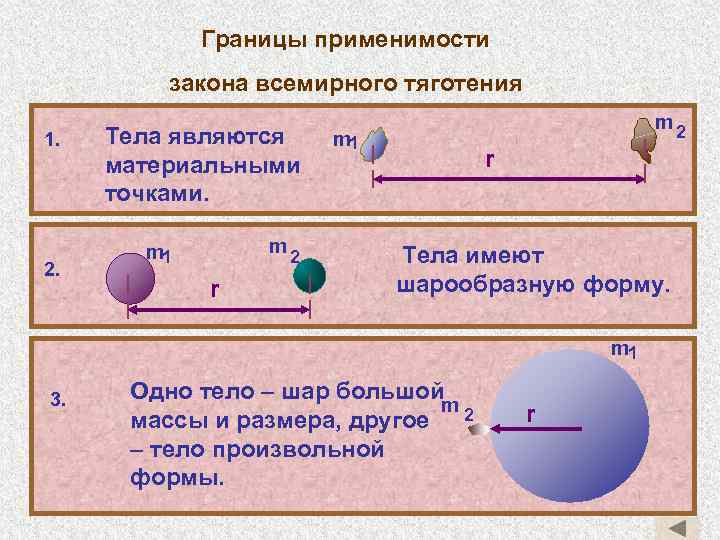 Границы применимости

закона всемирного тяготения

1. Тела являются материальными точками.

$m_1$ $m_2$ r

2. $m_1$ $m_2$ r

Тела имеют шарообразную форму.

3. Одно тело – шар большой массы и размера, другое – тело произвольной формы.

$m_1$ $m_2$ r